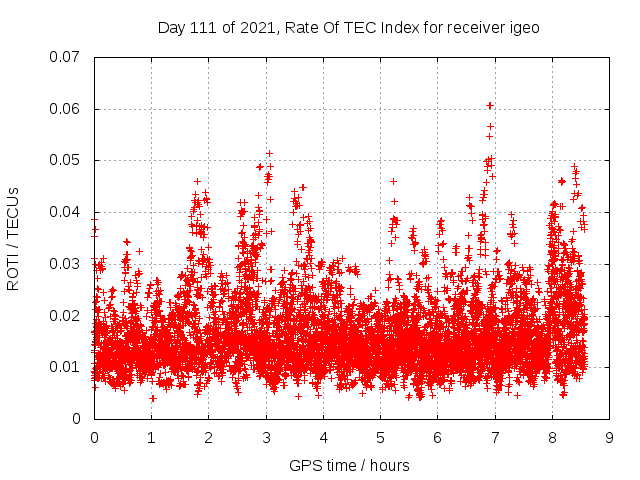 Day 111 of 2021, Rate Of TEC Index for receiver igeo

ROTI / TECUs

0.07
0.06
0.05
0.04
0.03
0.02
0.01
0

0 1 2 3 4 5 6 7 8 9

GPS time / hours